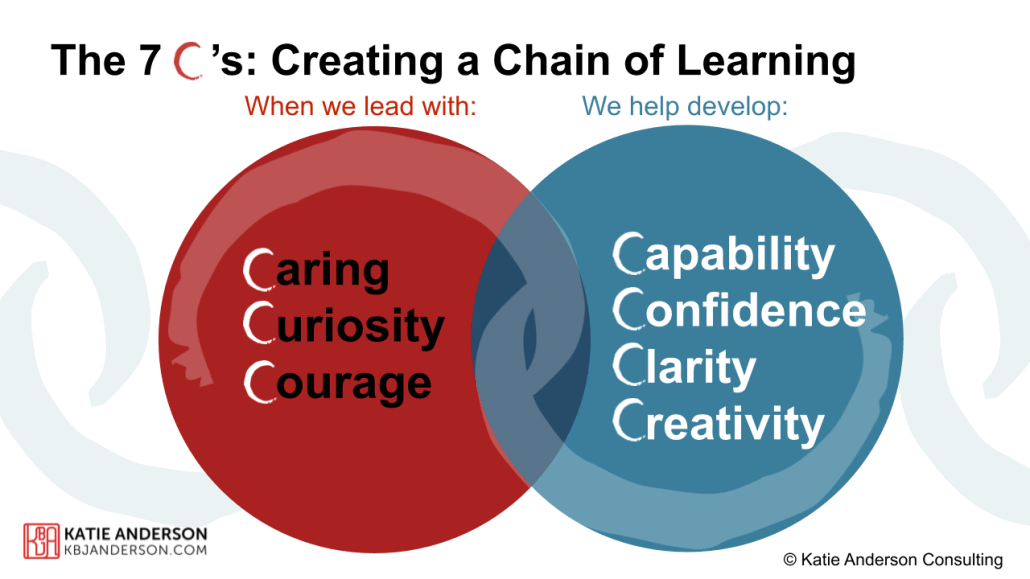 The 7 C's: Creating a Chain of Learning

When we lead with:

We help develop:

Caring
Curiosity
Courage

Capability
Confidence
Clarity
Creativity

KBA KATIE ANDERSON
KBJANDERSON.COM

© Katie Anderson Consulting